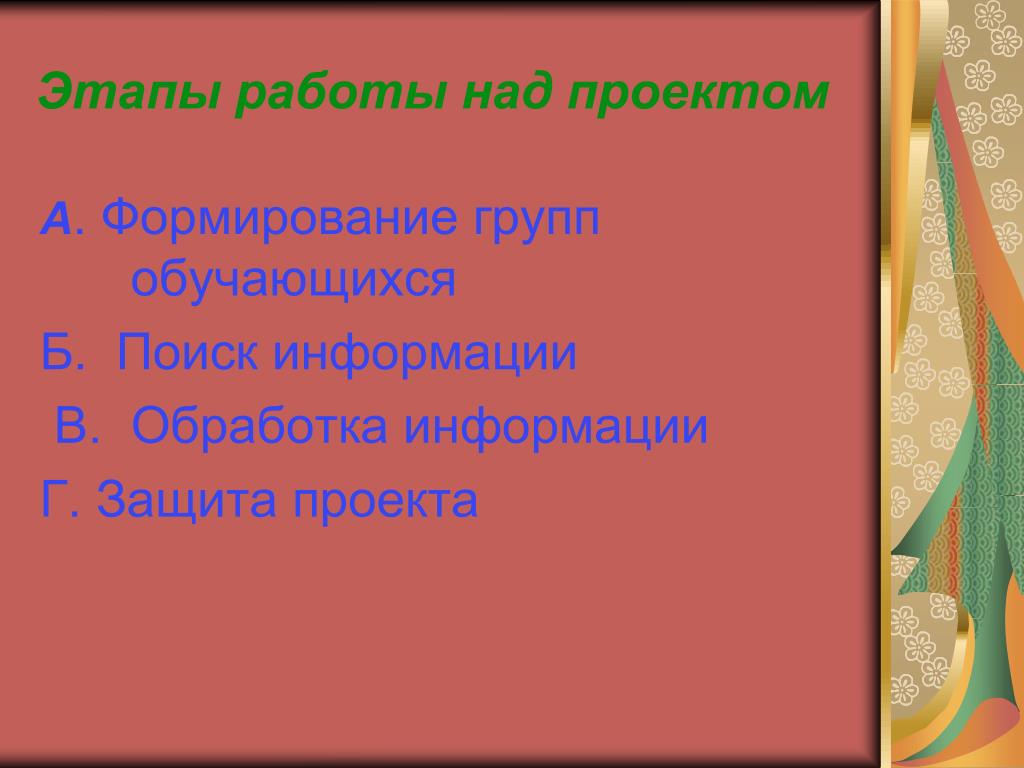 Этапы работы над проектом

А. Формирование групп обучающихся

Б. Поиск информации

В. Обработка информации

Г. Защита проекта